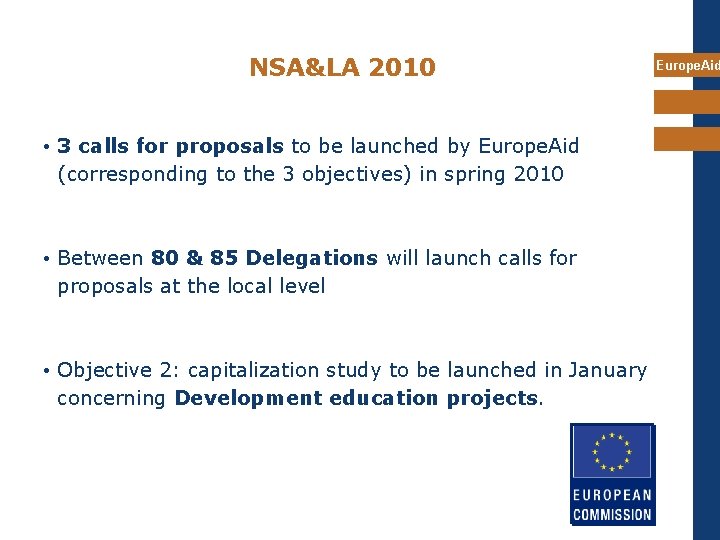 NSA&LA 2010

EuropeAid

• 3 calls for proposals to be launched by EuropeAid (corresponding to the 3 objectives) in spring 2010

• Between 80 & 85 Delegations will launch calls for proposals at the local level

• Objective 2: capitalization study to be launched in January concerning Development education projects.

EUROPEAN COMMISSION